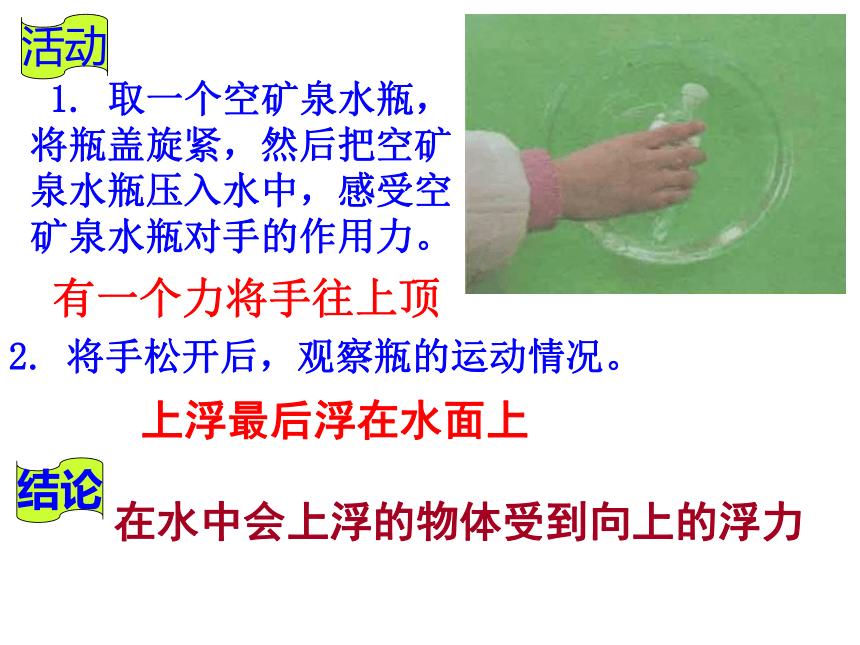 活动

1. 取一个空矿泉水瓶，将瓶盖旋紧，然后把空矿泉水瓶压入水中，感受空矿泉水瓶对手的作用力。

有一个力将手往上顶

2. 将手松开后，观察瓶的运动情况。

上浮最后浮在水面上

结论

在水中会上浮的物体受到向上的浮力